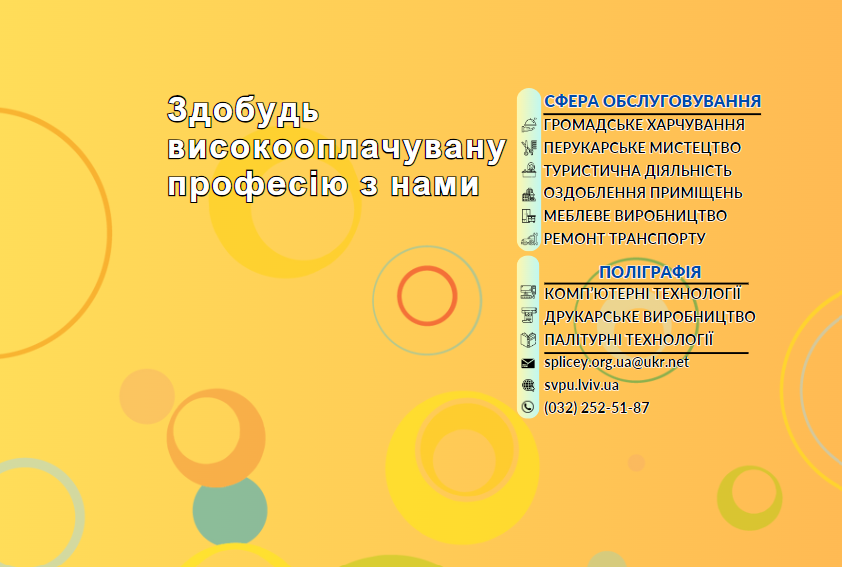 Здобудь високооплачувану професію з нами

СФЕРА ОБСЛУГОВУВАННЯ
ГРОМАДСЬКЕ ХАРЧУВАННЯ
ПЕРУКАРСЬКЕ МИСТЕЦТВО
ТУРИСТИЧНА ДІЯЛЬНІСТЬ
ОЗДОБЛЕННЯ ПРИМІЩЕНЬ
МЕБЛЕВЕ ВИРОБНИЦТВО
РЕМОНТ ТРАНСПОРТУ

ПОЛІГРАФІЯ
КОМП'ЮТЕРНІ ТЕХНОЛОГІЇ
ДРУКАРСЬКЕ ВИРОБНИЦТВО
ПАЛІТУРНІ ТЕХНОЛОГІЇ

splicey.org.ua@ukr.net
svpu.lviv.ua
(032) 252-51-87